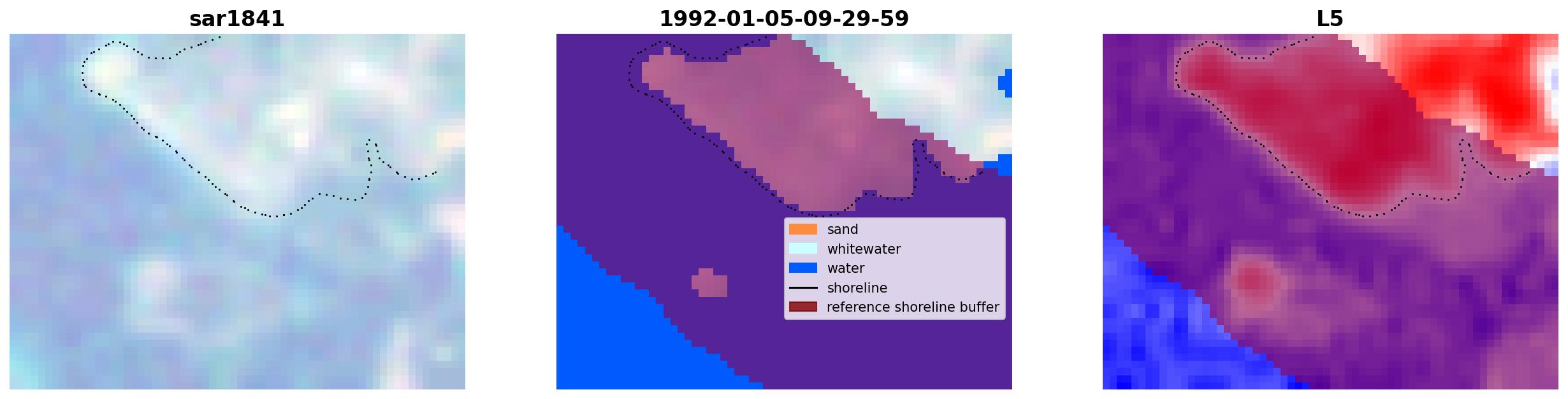 sar1841

1992-01-05-09-29-59

sand
whitewater
water
shoreline
reference shoreline buffer

L5